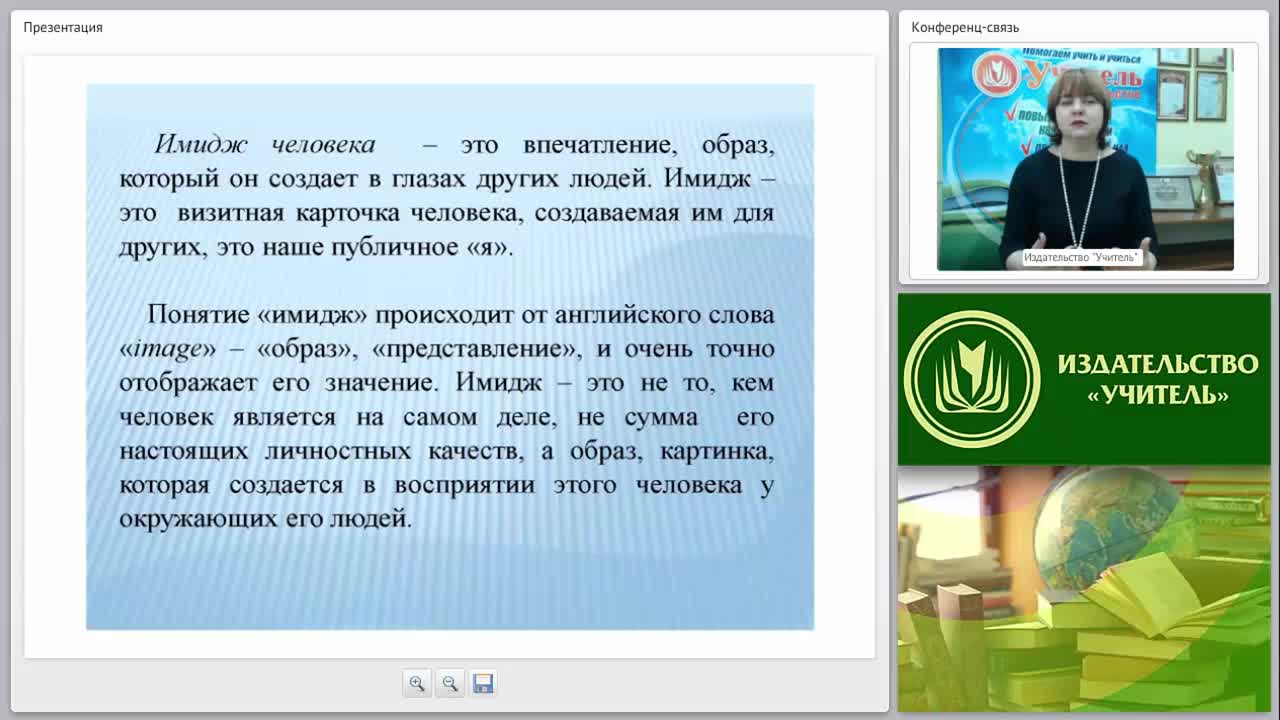 Презентация

Имидж человека – это впечатление, образ, который он создает в глазах других людей. Имидж – это визитная карточка человека, создаваемая им для других, это наше публичное «я».

Понятие «имидж» происходит от английского слова «image» – «образ», «представление», и очень точно отображает его значение. Имидж – это не то, кем человек является на самом деле, не сумма его настоящих личностных качеств, а образ, картинка, которая создается в восприятии этого человека у окружающих его людей.

Конференц-связь

Помогаем учить и учиться
Учитель

Издательство "Учитель"

ИЗДАТЕЛЬСТВО «УЧИТЕЛЬ»